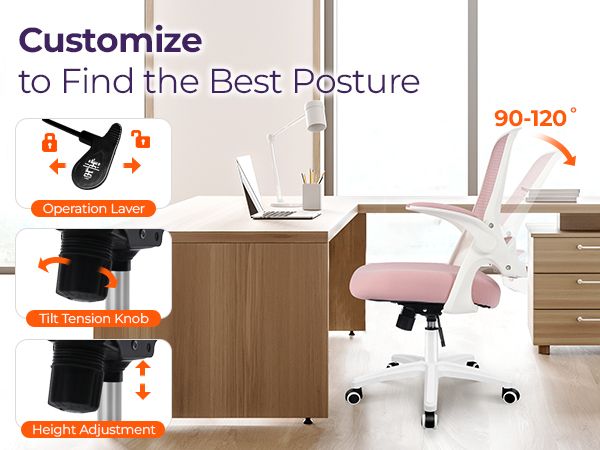 Customize
to Find the Best Posture

90-120°

Operation Laver

Tilt Tension Knob

Height Adjustment